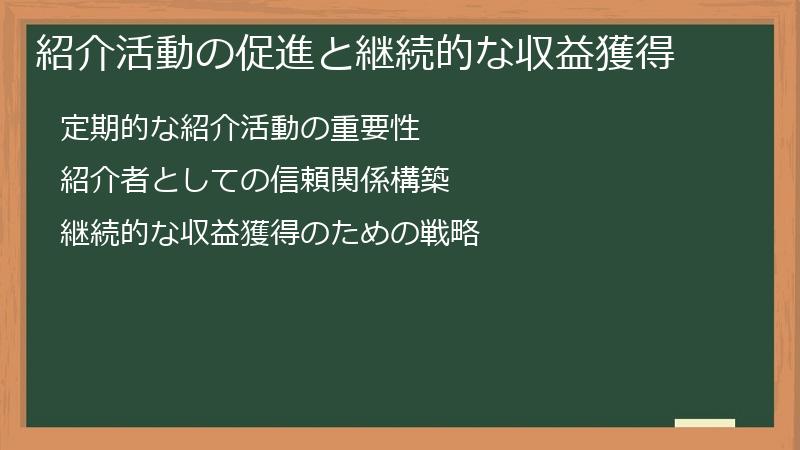 紹介活動の促進と継続的な収益獲得

定期的な紹介活動の重要性

紹介者としての信頼関係構築

継続的な収益獲得のための戦略